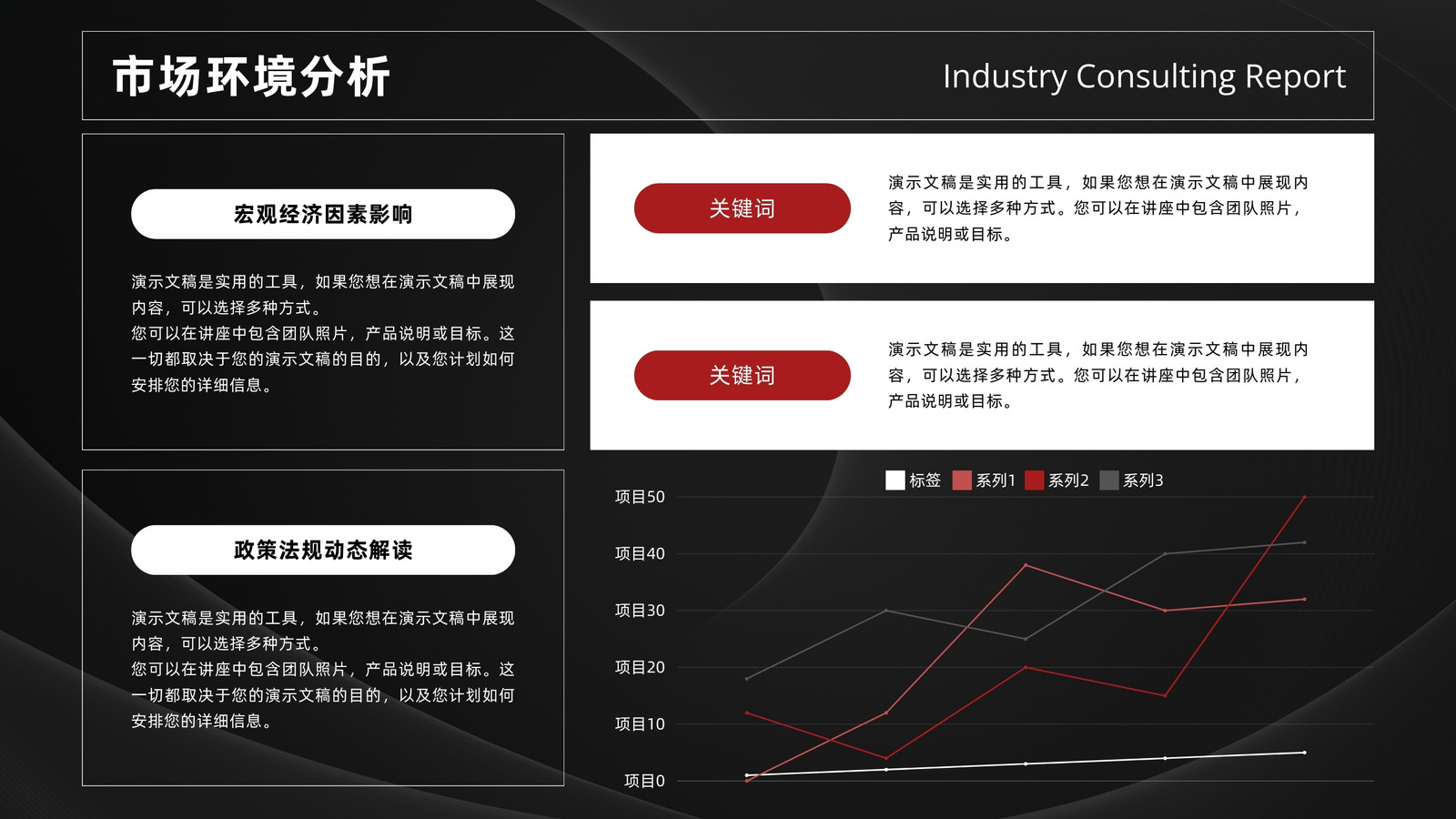 市场环境分析

Industry Consulting Report

宏观经济因素影响

演示文稿是实用的工具，如果您想在演示文稿中展现内容，可以选择多种方式。
您可以在讲座中包含团队照片，产品说明或目标。这一切都取决于您的演示文稿的目的，以及您计划如何安排您的详细信息。

政策法规动态解读

演示文稿是实用的工具，如果您想在演示文稿中展现内容，可以选择多种方式。
您可以在讲座中包含团队照片，产品说明或目标。这一切都取决于您的演示文稿的目的，以及您计划如何安排您的详细信息。

关键词

演示文稿是实用的工具，如果您想在演示文稿中展现内容，可以选择多种方式。您可以在讲座中包含团队照片，产品说明或目标。

关键词

演示文稿是实用的工具，如果您想在演示文稿中展现内容，可以选择多种方式。您可以在讲座中包含团队照片，产品说明或目标。

标签 系列1 系列2 系列3

项目50
项目40
项目30
项目20
项目10
项目0